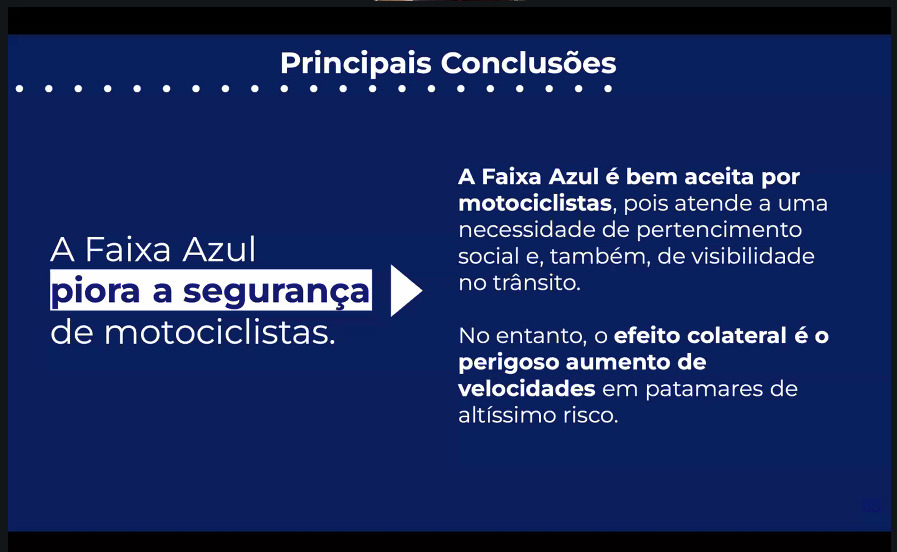 Principais Conclusões

A Faixa Azul piora a segurança de motociclistas.

A Faixa Azul é bem aceita por motociclistas, pois atende a uma necessidade de pertencimento social e, também, de visibilidade no trânsito.

No entanto, o efeito colateral é o perigoso aumento de velocidades em patamares de altíssimo risco.